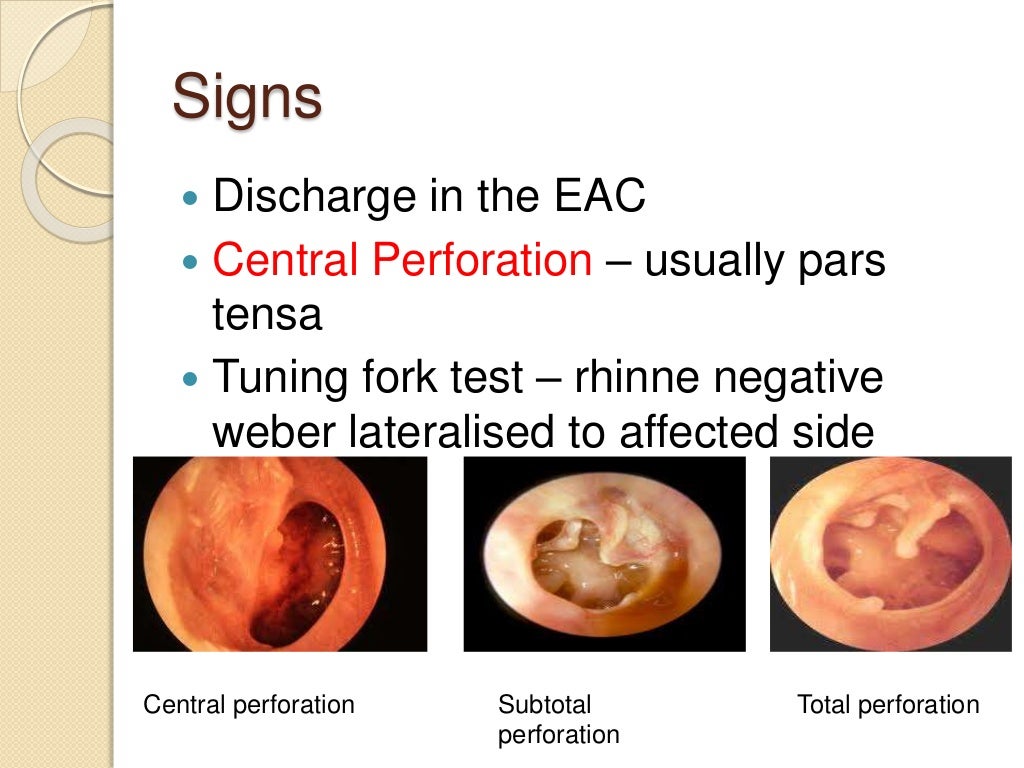 Signs

- Discharge in the EAC
- Central Perforation – usually pars tensa
- Tuning fork test – rhinne negative weber lateralised to affected side

Central perforation

Subtotal perforation

Total perforation